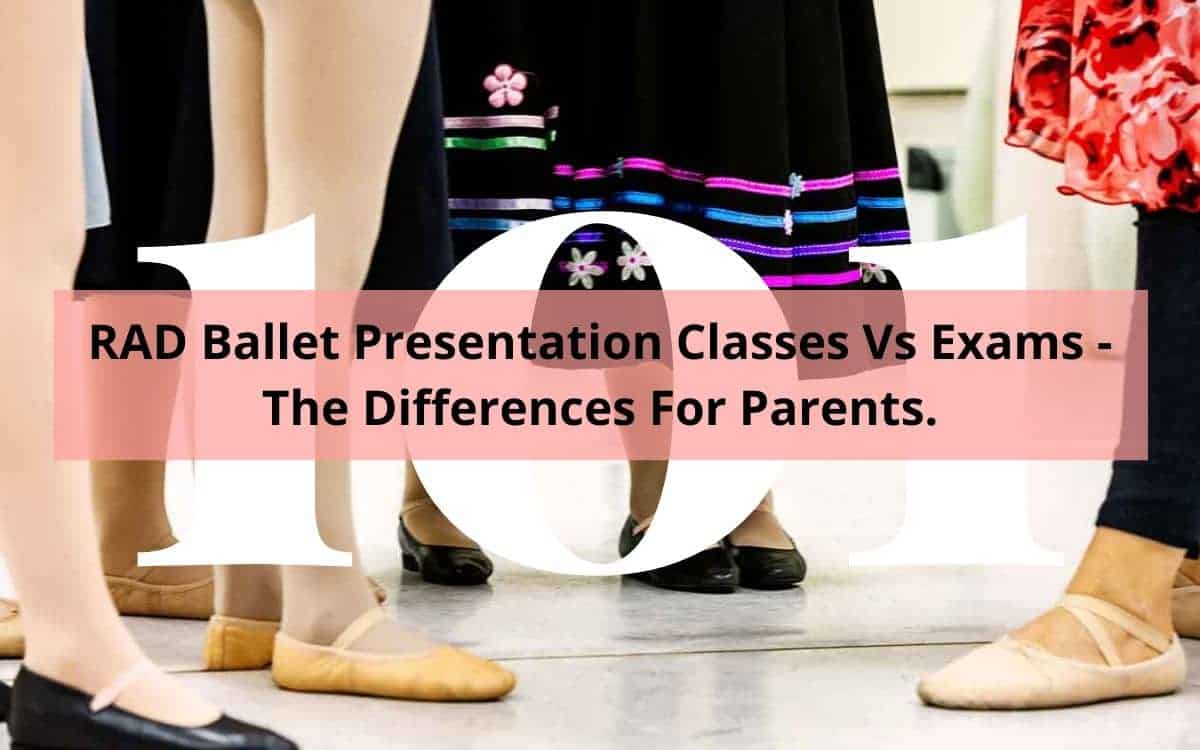 101

RAD Ballet Presentation Classes Vs Exams - The Differences For Parents.